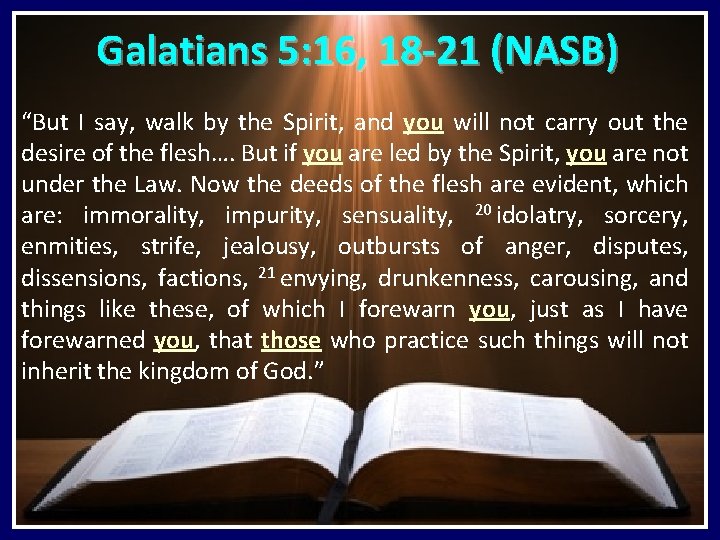 Galatians 5:16, 18-21 (NASB)

“But I say, walk by the Spirit, and you will not carry out the desire of the flesh…. But if you are led by the Spirit, you are not under the Law. Now the deeds of the flesh are evident, which are: immorality, impurity, sensuality, $^{20}$ idolatry, sorcery, enmities, strife, jealousy, outbursts of anger, disputes, dissensions, factions, $^{21}$ envying, drunkenness, carousing, and things like these, of which I forewarn you, just as I have forewarned you, that those who practice such things will not inherit the kingdom of God.”